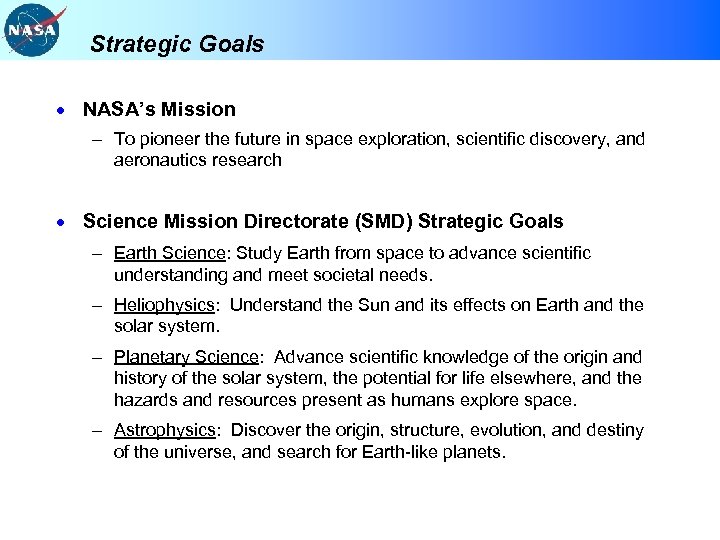 NASA

Strategic Goals

• NASA's Mission

– To pioneer the future in space exploration, scientific discovery, and aeronautics research

• Science Mission Directorate (SMD) Strategic Goals

– Earth Science: Study Earth from space to advance scientific understanding and meet societal needs.

– Heliophysics: Understand the Sun and its effects on Earth and the solar system.

– Planetary Science: Advance scientific knowledge of the origin and history of the solar system, the potential for life elsewhere, and the hazards and resources present as humans explore space.

– Astrophysics: Discover the origin, structure, evolution, and destiny of the universe, and search for Earth-like planets.